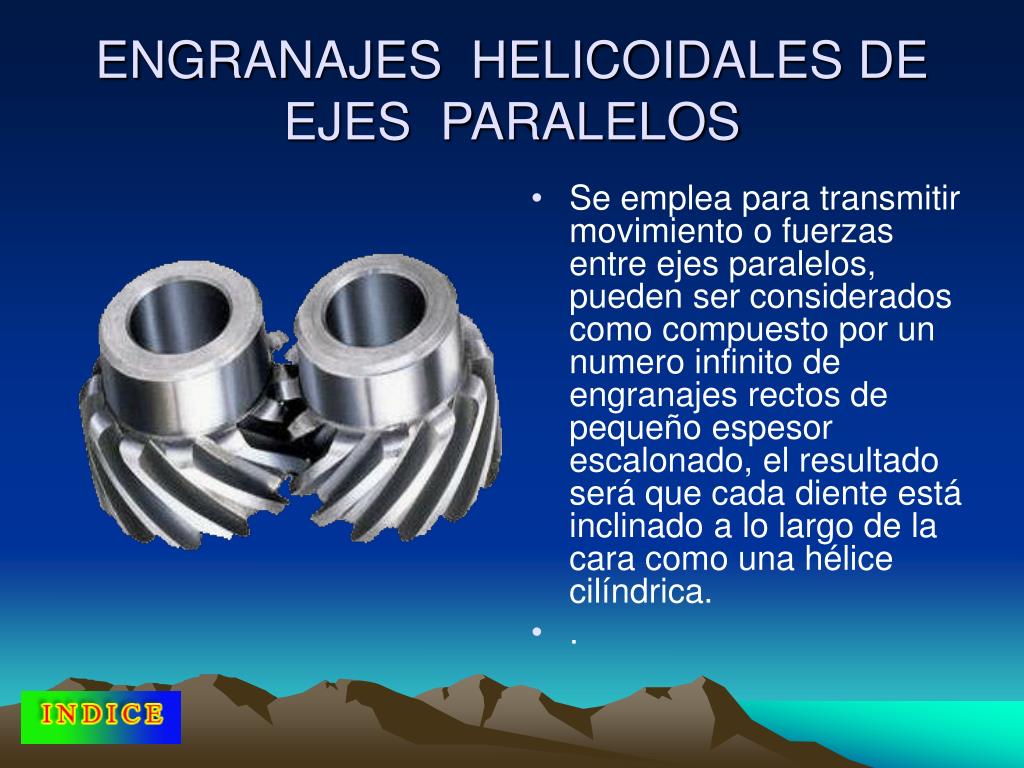 ENGRANAJES HELICOIDALES DE EJES PARALELOS

• Se emplea para transmitir movimiento o fuerzas entre ejes paralelos, pueden ser considerados como compuesto por un numero infinito de engranajes rectos de pequeño espesor escalonado, el resultado será que cada diente está inclinado a lo largo de la cara como una hélice cilíndrica.
• .

INDICE